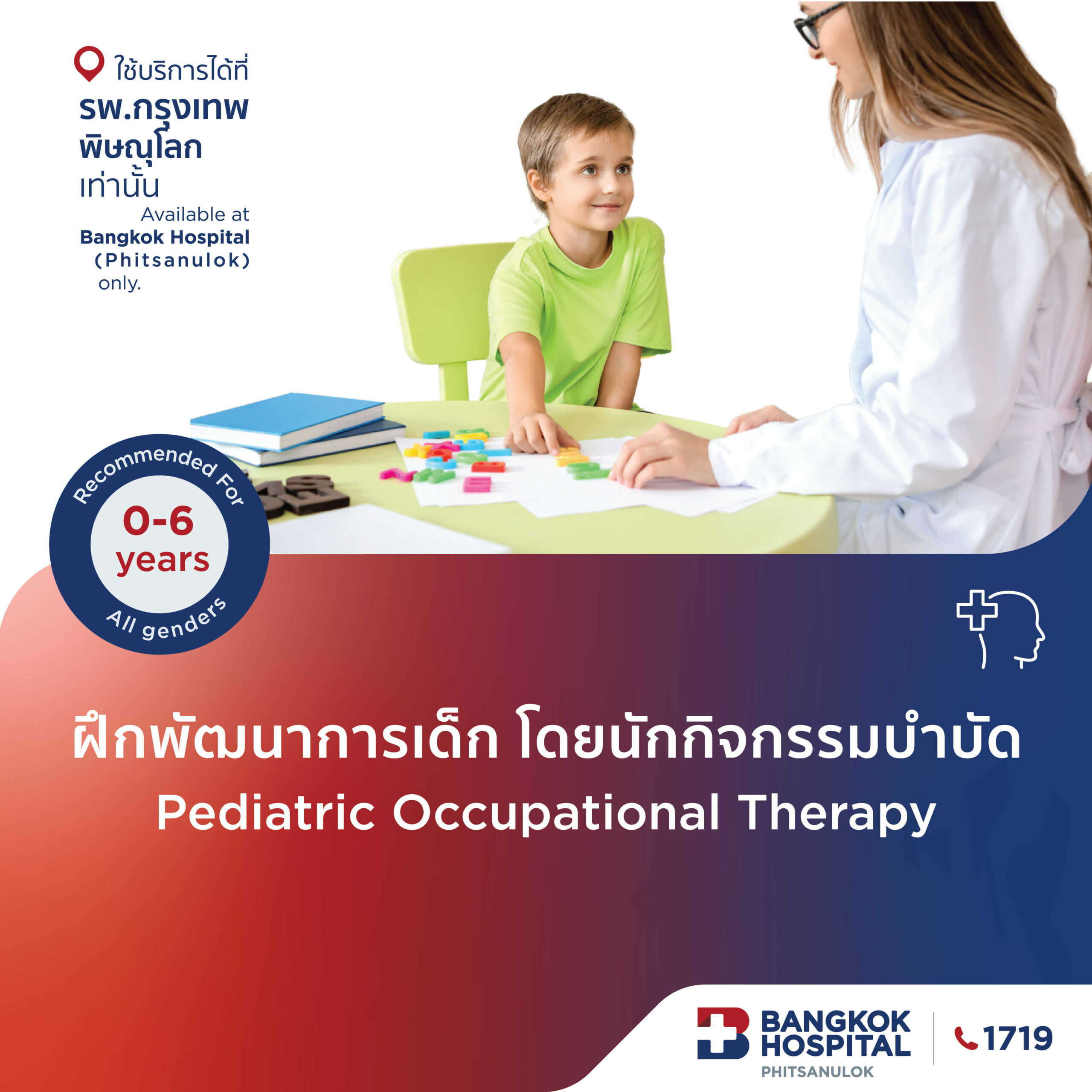 ใช้บริการได้ที่
รพ.กรุงเทพ
พิษณุโลก
เท่านั้น
Available at
Bangkok Hospital
(Phitsanulok)
only.

Recommended For
0-6
years
All genders

ฝึกพัฒนาการเด็ก โดยนักกิจกรรมบำบัด
Pediatric Occupational Therapy

BANGKOK HOSPITAL
PHITSANULOK
1719